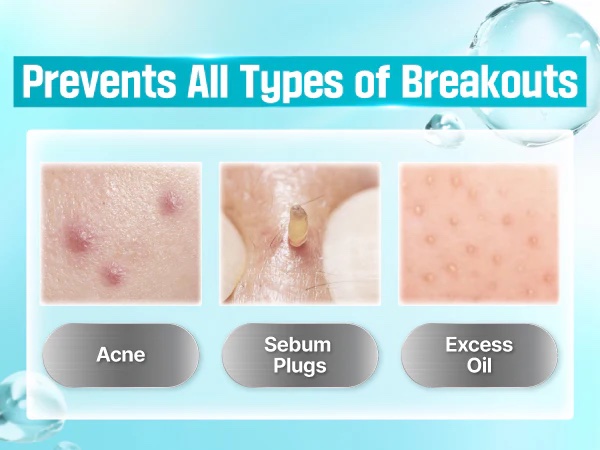 Prevents All Types of Breakouts

Acne

Sebum Plugs

Excess Oil